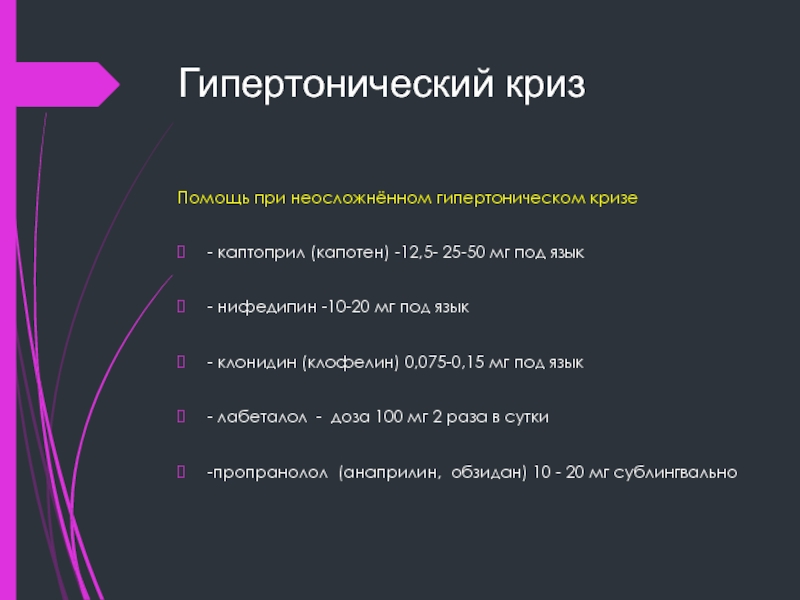 Гипертонический криз

Помощь при неосложнённом гипертоническом кризе

- каптоприл (капотен) -12,5- 25-50 мг под язык

- нифедипин -10-20 мг под язык

- клонидин (клофелин) 0,075-0,15 мг под язык

- лабеталол - доза 100 мг 2 раза в сутки

-пропранолол (анаприлин, обзидан) 10 - 20 мг сублингвально